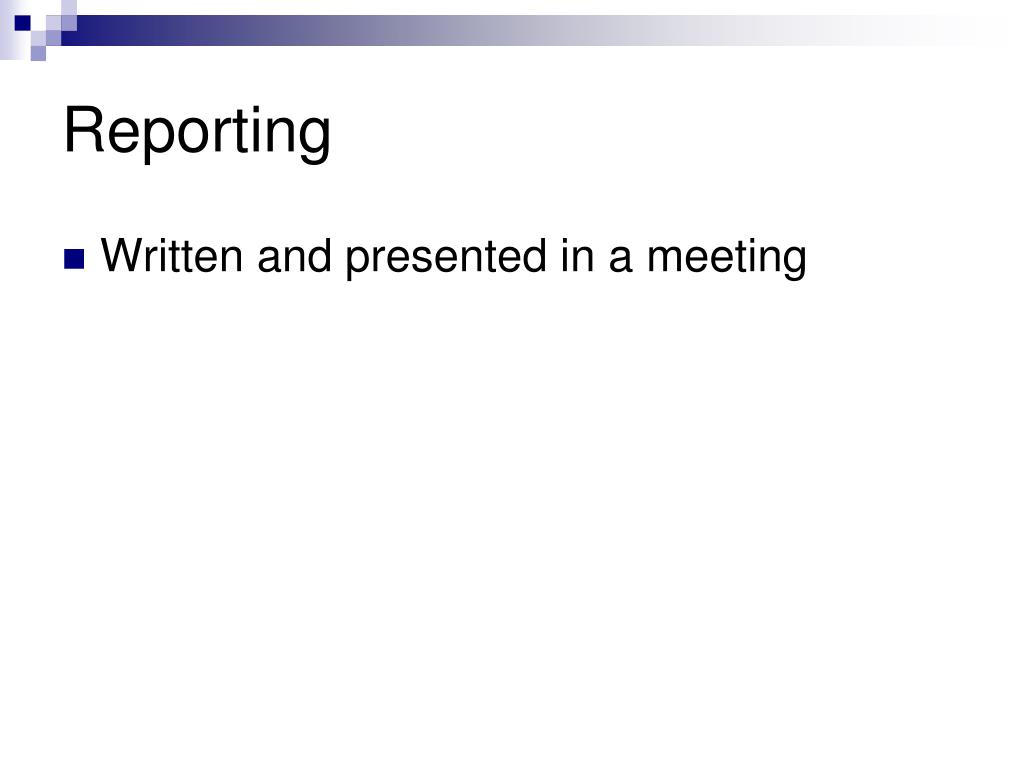 Reporting

Written and presented in a meeting